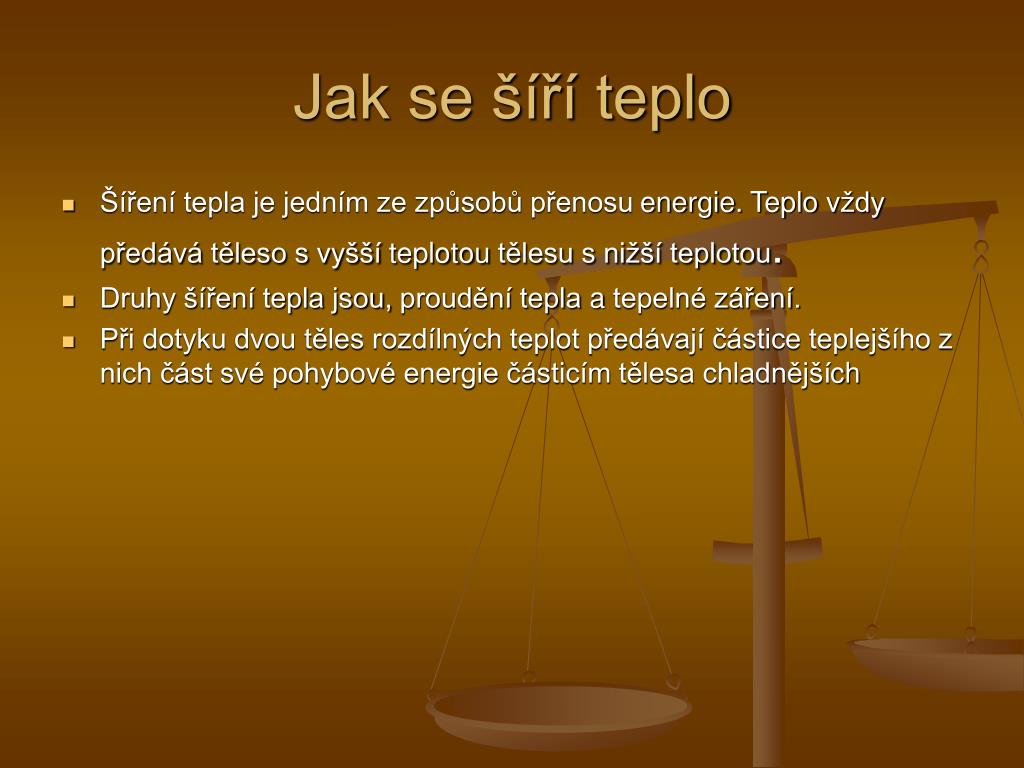 Jak se šíří teplo

- Šíření tepla je jedním ze způsobů přenosu energie. Teplo vždy předává těleso s vyšší teplotou tělesu s nižší teplotou.
- Druhy šíření tepla jsou, proudění tepla a tepelné záření.
- Při dotyku dvou těles rozdílných teplot předávají částice teplejšího z nich část své pohybové energie částicím tělesa chladnějších